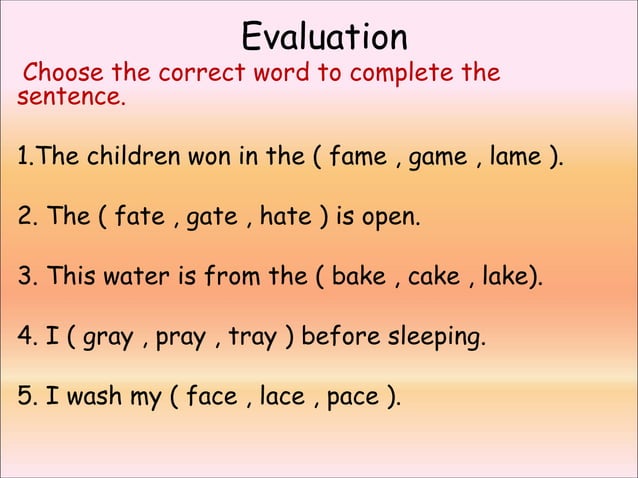 Evaluation

Choose the correct word to complete the sentence.

1.The children won in the ( fame , game , lame ).

2. The ( fate , gate , hate ) is open.

3. This water is from the ( bake , cake , lake).

4. I ( gray , pray , tray ) before sleeping.

5. I wash my ( face , lace , pace ).